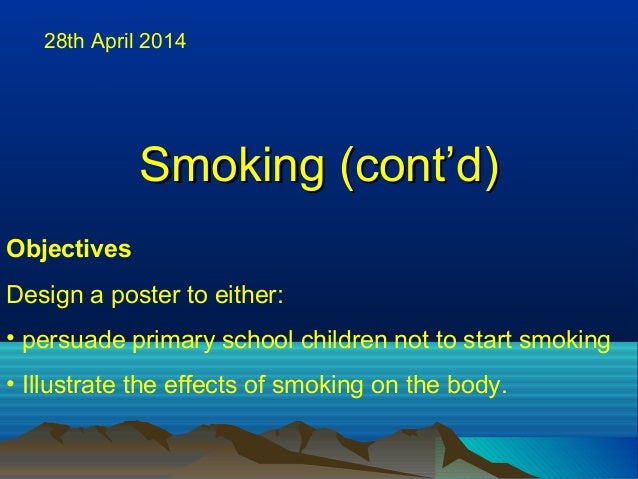 28th April 2014

Smoking (cont’d)

Objectives

Design a poster to either:

• persuade primary school children not to start smoking

• Illustrate the effects of smoking on the body.